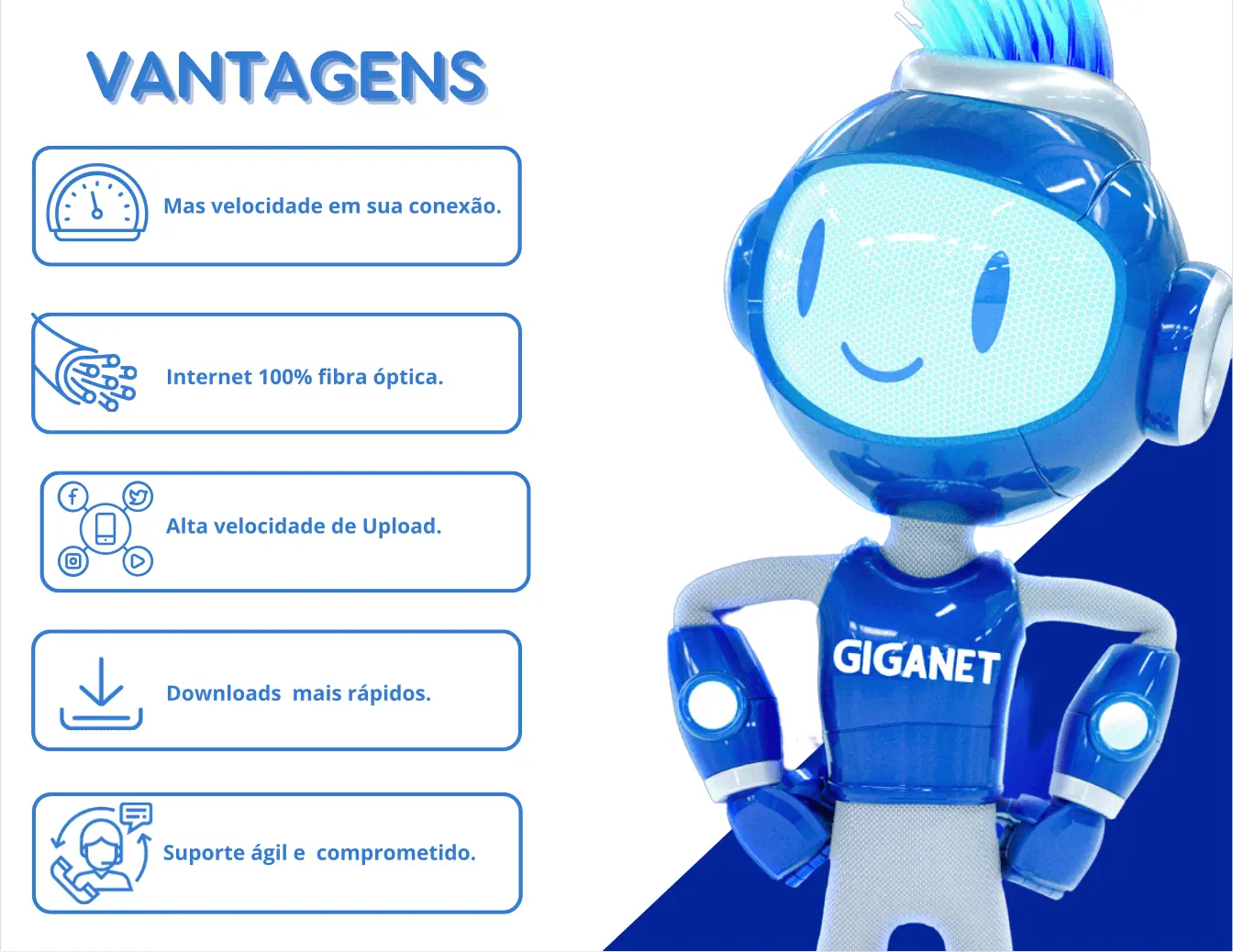 VANTAGENS

Mas velocidade em sua conexão.

Internet 100% fibra óptica.

Alta velocidade de Upload.

Downloads mais rápidos.

Suporte ágil e comprometido.

GIGANET